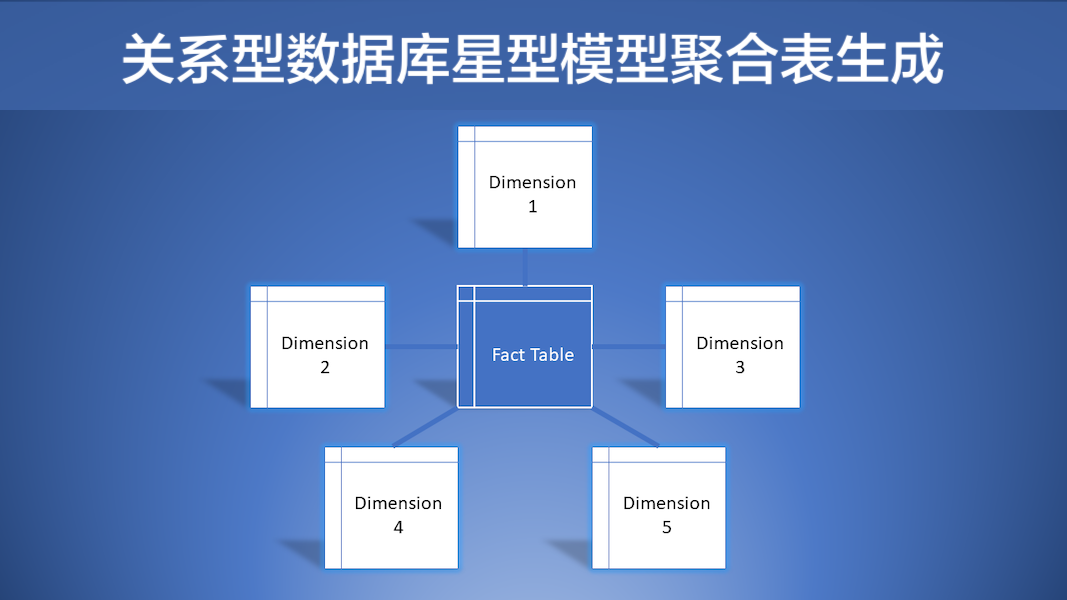 关系型数据库星型模型聚合表生成

Dimension 1

Dimension 2

Fact Table

Dimension 3

Dimension 4

Dimension 5